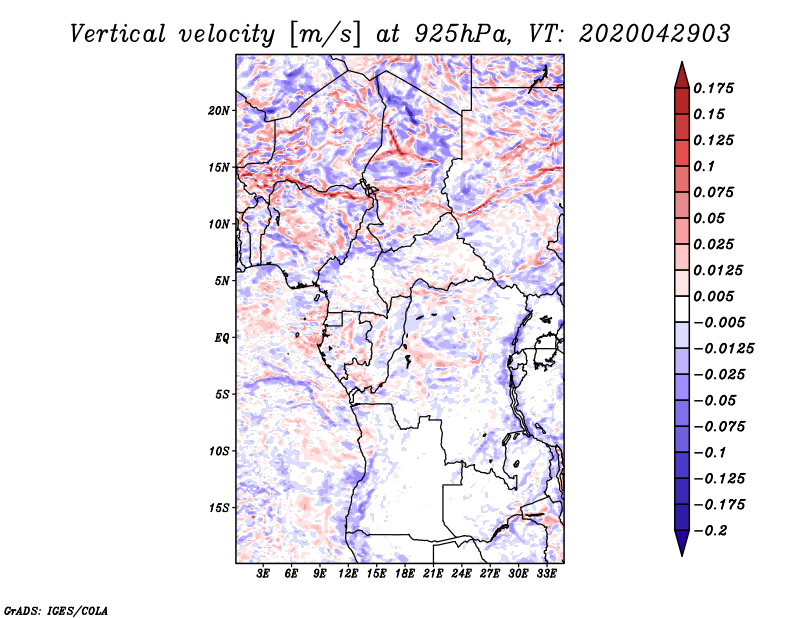 Vertical velocity [m/s] at 925hPa, VT: 2020042903

20N
15N
10N
5N
EQ
5S
10S
15S

3E 6E 9E 12E 15E 18E 21E 24E 27E 30E 33E

0.175
0.15
0.125
0.1
0.075
0.05
0.025
0.0125
0.005
−0.005
−0.0125
−0.025
−0.05
−0.075
−0.1
−0.125
−0.175
−0.2

GrADS: IGES/COLA